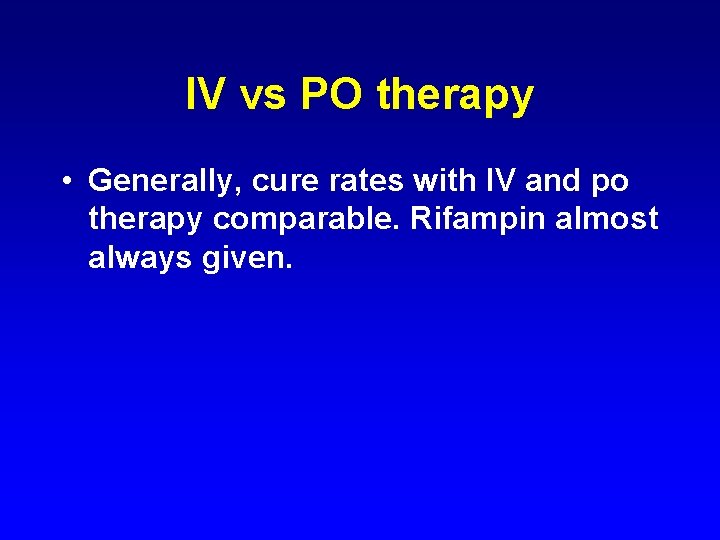 IV vs PO therapy

• Generally, cure rates with IV and po therapy comparable. Rifampin almost always given.